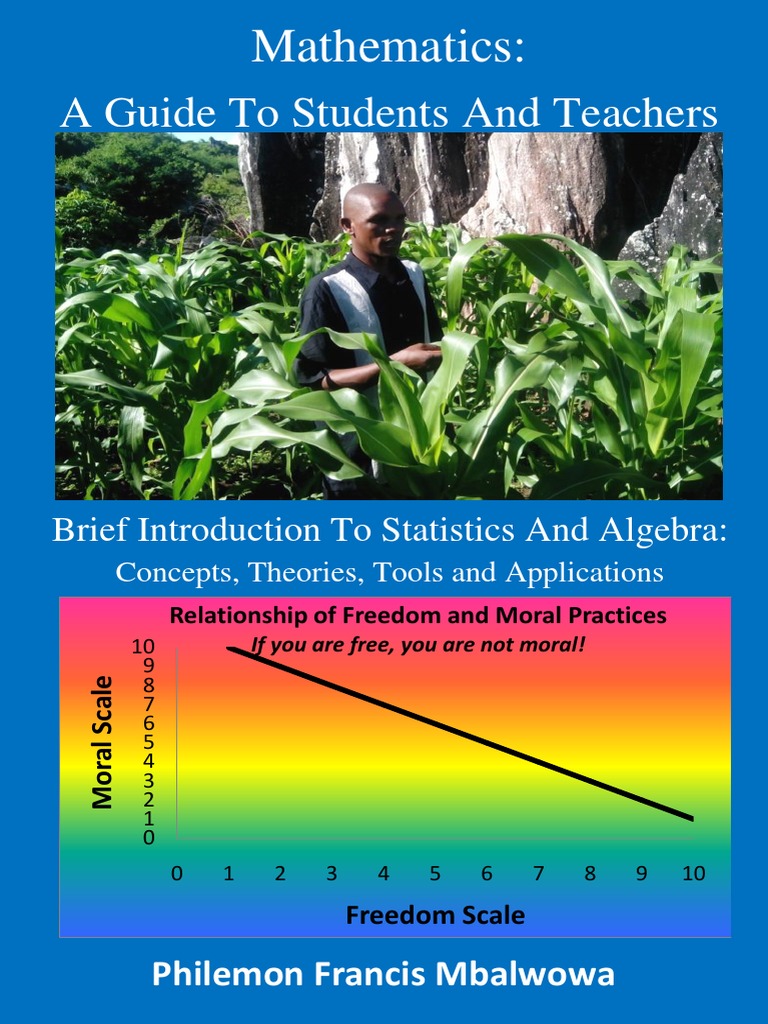 Mathematics:
A Guide To Students And Teachers

Brief Introduction To Statistics And Algebra:
Concepts, Theories, Tools and Applications

Relationship of Freedom and Moral Practices
If you are free, you are not moral!

Moral Scale
10
9
8
7
6
5
4
3
2
1
0

0 1 2 3 4 5 6 7 8 9 10
Freedom Scale

Philemon Francis Mbalwowa